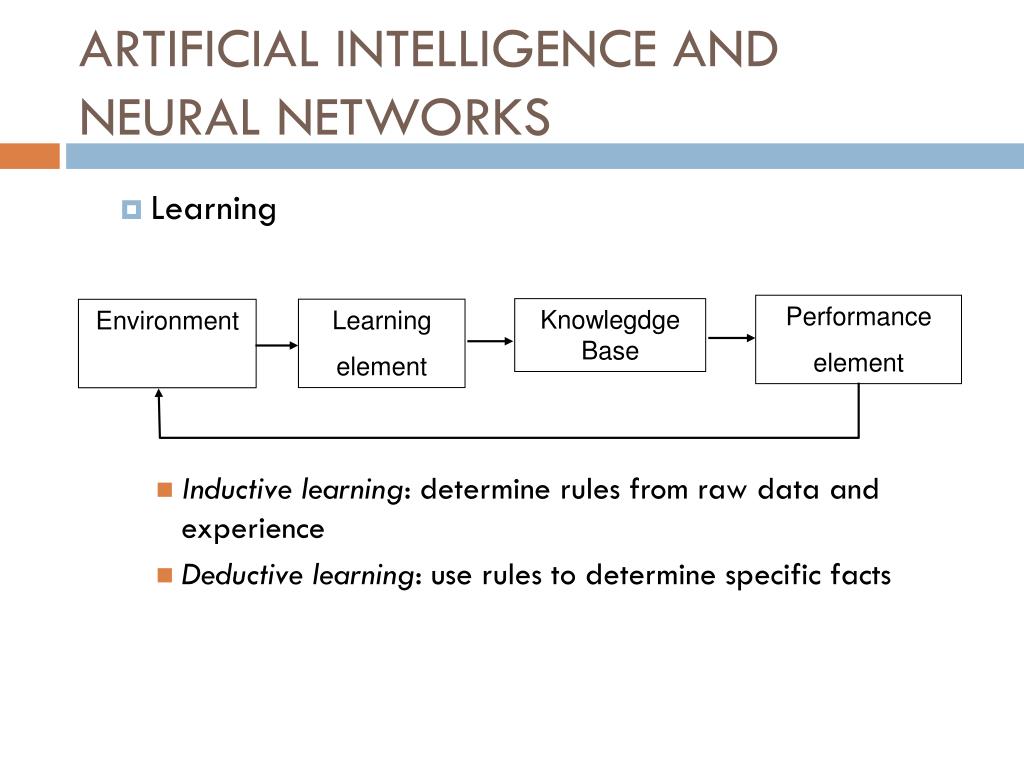 ARTIFICIAL INTELLIGENCE AND NEURAL NETWORKS

Learning

Environment

Learning element

Knowlegdge Base

Performance element

Inductive learning: determine rules from raw data and experience

Deductive learning: use rules to determine specific facts